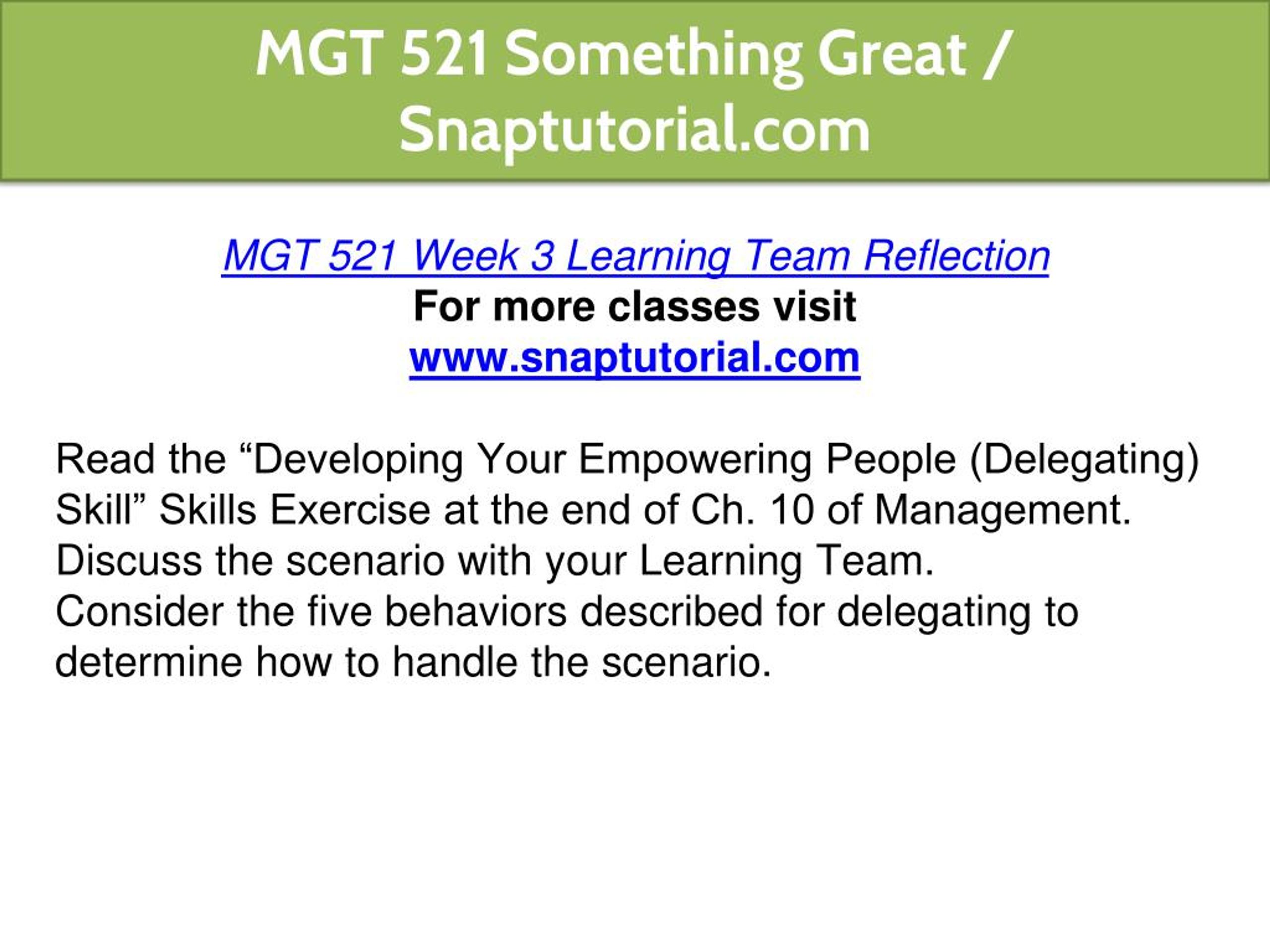 MGT 521 Something Great / Snaptutorial.com

MGT 521 Week 3 Learning Team Reflection
For more classes visit
www.snaptutorial.com

Read the “Developing Your Empowering People (Delegating) Skill” Skills Exercise at the end of Ch. 10 of Management.
Discuss the scenario with your Learning Team.
Consider the five behaviors described for delegating to determine how to handle the scenario.